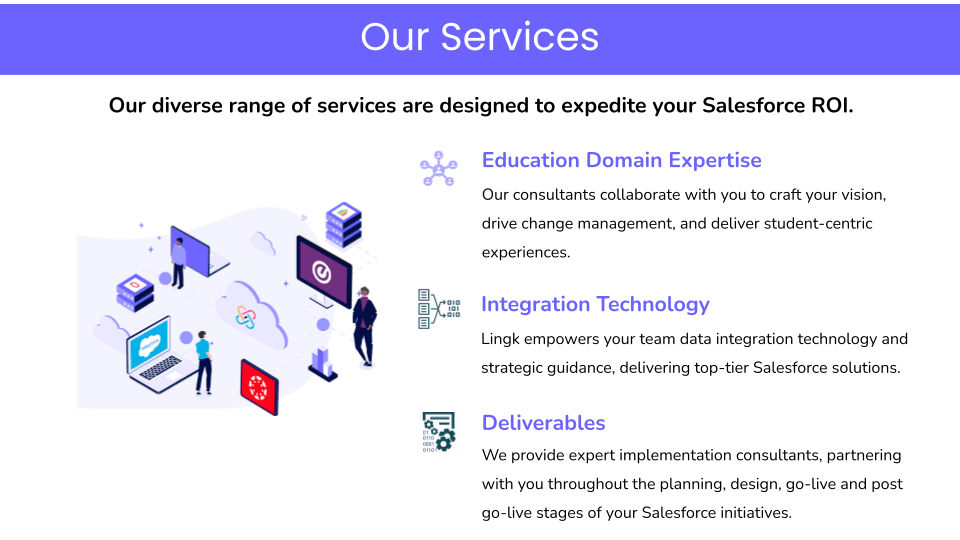 Our Services

Our diverse range of services are designed to expedite your Salesforce ROI.

Education Domain Expertise

Our consultants collaborate with you to craft your vision, drive change management, and deliver student-centric experiences.

Integration Technology

Lingk empowers your team data integration technology and strategic guidance, delivering top-tier Salesforce solutions.

Deliverables

We provide expert implementation consultants, partnering with you throughout the planning, design, go-live and post go-live stages of your Salesforce initiatives.